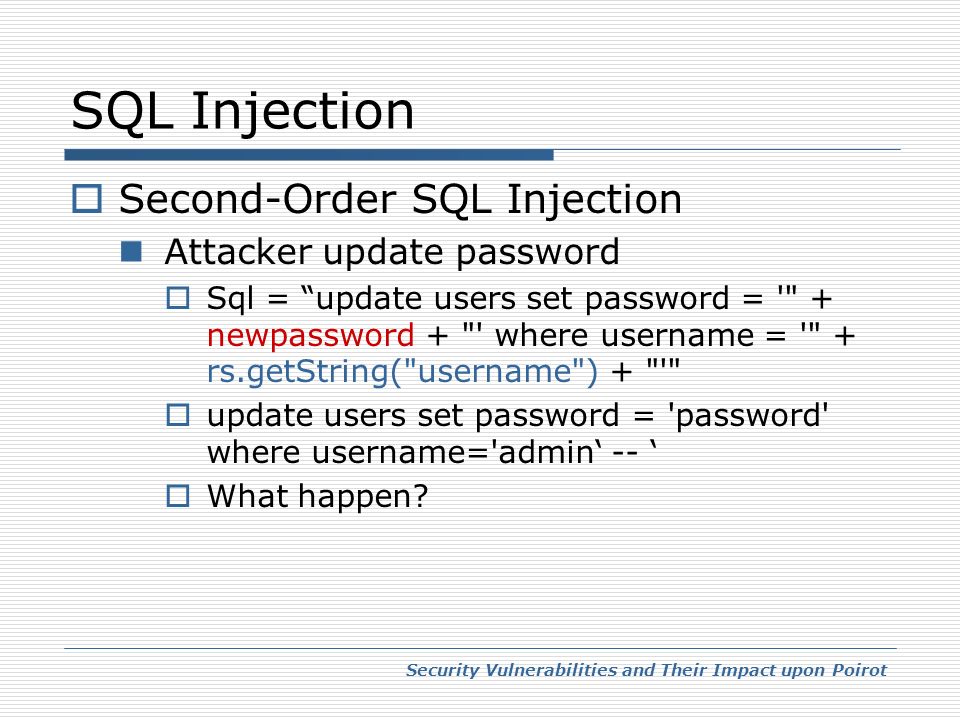 SQL Injection

Second-Order SQL Injection

Attacker update password

Sql = “update users set password = '" + newpassword + "' where username = '" + rs.getString("username") + "'"

update users set password = 'password' where username='admin‘ -- ‘

What happen?

Security Vulnerabilities and Their Impact upon Poirot